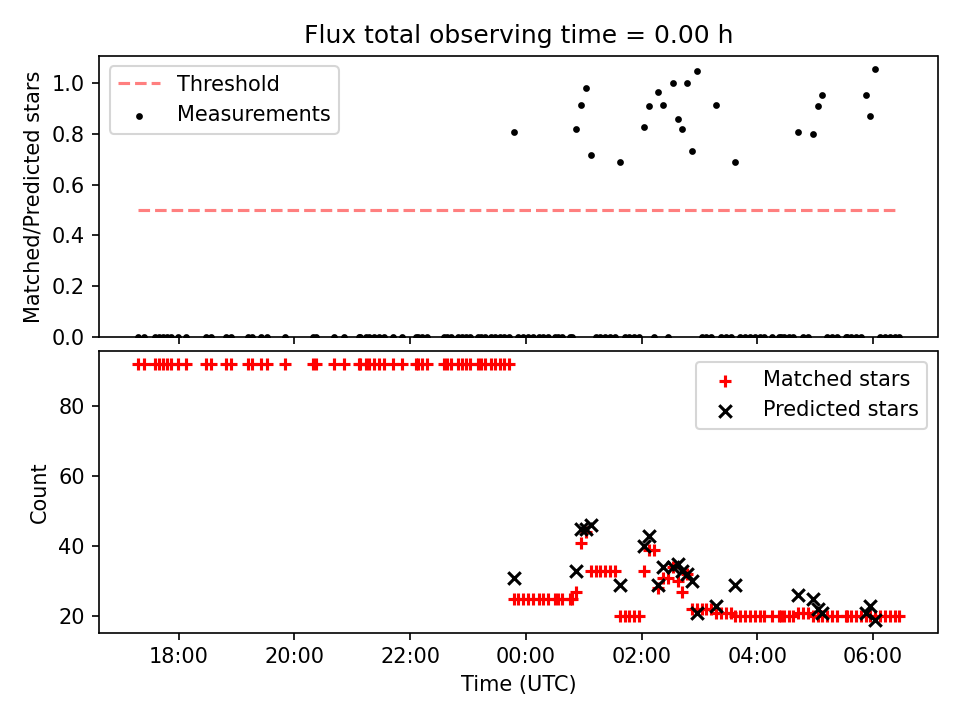 Flux total observing time = 0.00 h

Threshold
Measurements

Matched/Predicted stars

1.0
0.8
0.6
0.4
0.2
0.0

Matched stars
Predicted stars

Count

80
60
40
20

18:00
20:00
22:00
00:00
02:00
04:00
06:00

Time (UTC)